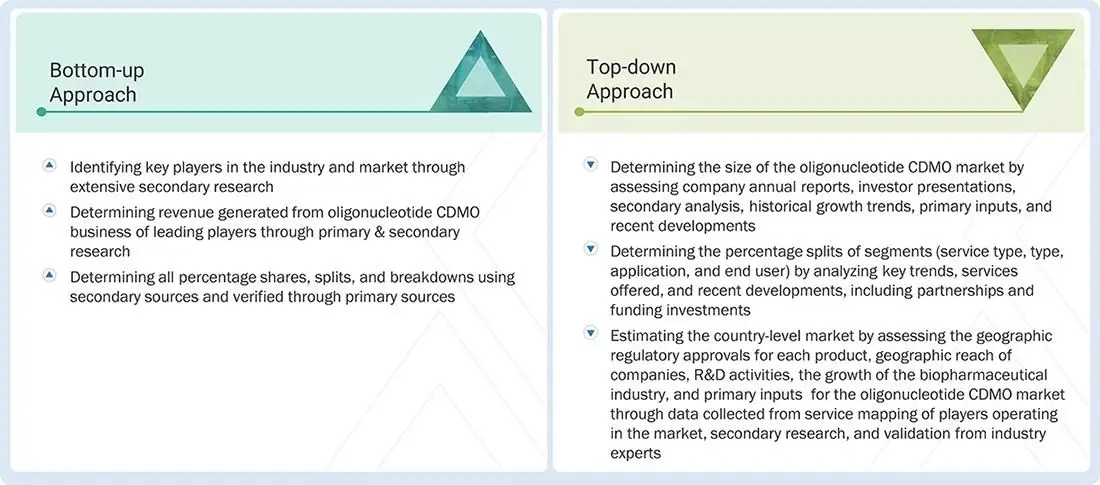 Bottom-up Approach

Identifying key players in the industry and market through extensive secondary research

Determining revenue generated from oligonucleotide CDMO business of leading players through primary & secondary research

Determining all percentage shares, splits, and breakdowns using secondary sources and verified through primary sources

Top-down Approach

Determining the size of the oligonucleotide CDMO market by assessing company annual reports, investor presentations, secondary analysis, historical growth trends, primary inputs, and recent developments

Determining the percentage splits of segments (service type, type, application, and end user) by analyzing key trends, services offered, and recent developments, including partnerships and funding investments

Estimating the country-level market by assessing the geographic regulatory approvals for each product, geographic reach of companies, R&D activities, the growth of the biopharmaceutical industry, and primary inputs for the oligonucleotide CDMO market through data collected from service mapping of players operating in the market, secondary research, and validation from industry experts